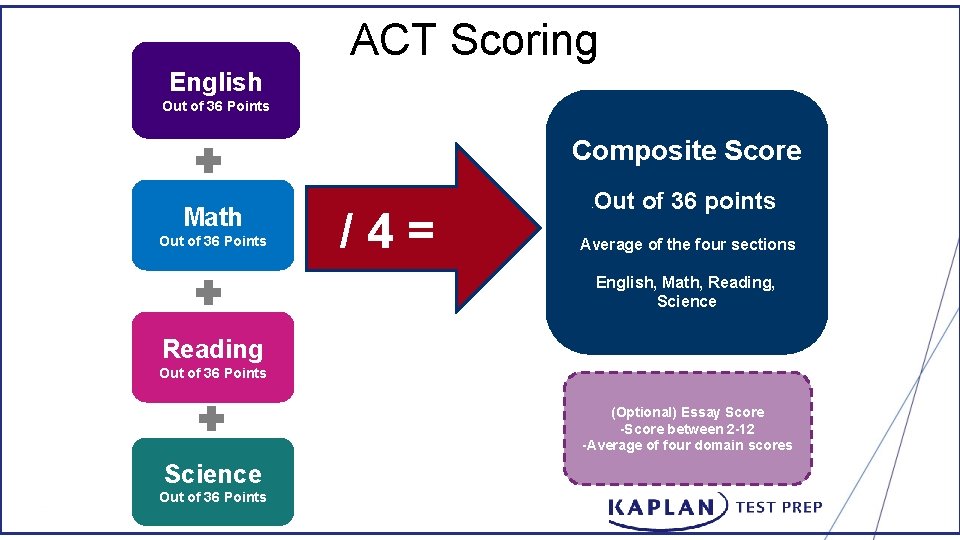 ACT Scoring

English
Out of 36 Points

+

Math
Out of 36 Points

+

Reading
Out of 36 Points

+

Science
Out of 36 Points

/ 4 =

Composite Score

Out of 36 points

Average of the four sections

English, Math, Reading, Science

(Optional) Essay Score
-Score between 2-12
-Average of four domain scores

KAPLAN TEST PREP